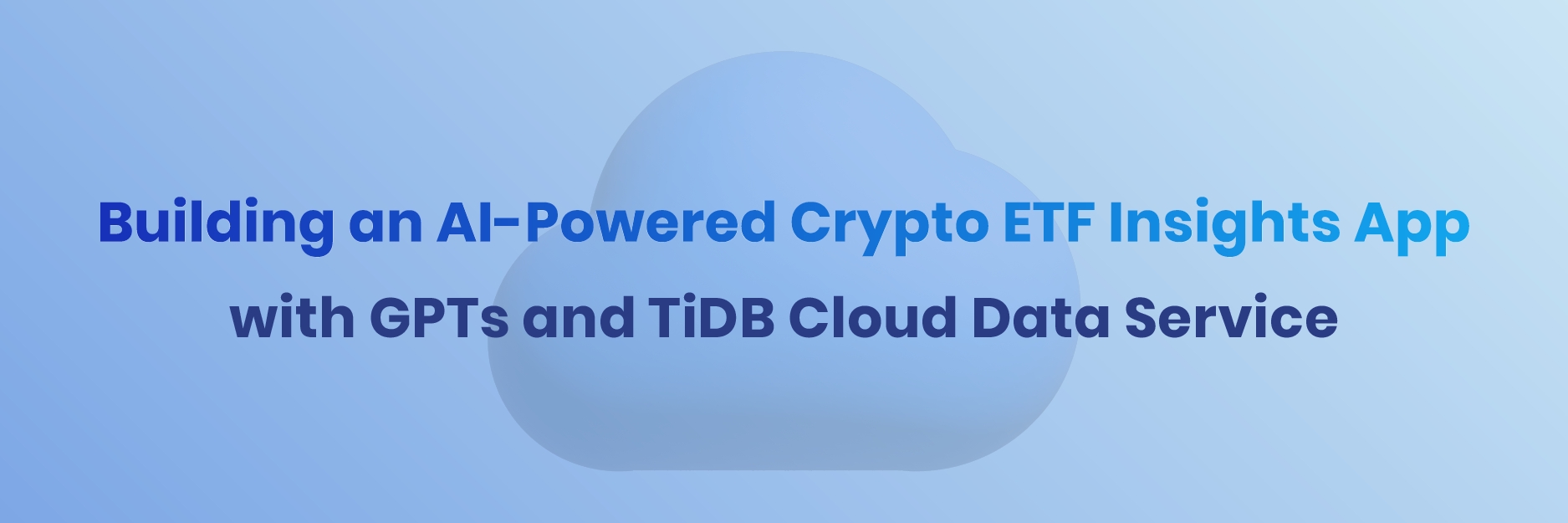 Building an AI-Powered Crypto ETF Insights App with GPTs and TiDB Cloud Data Service